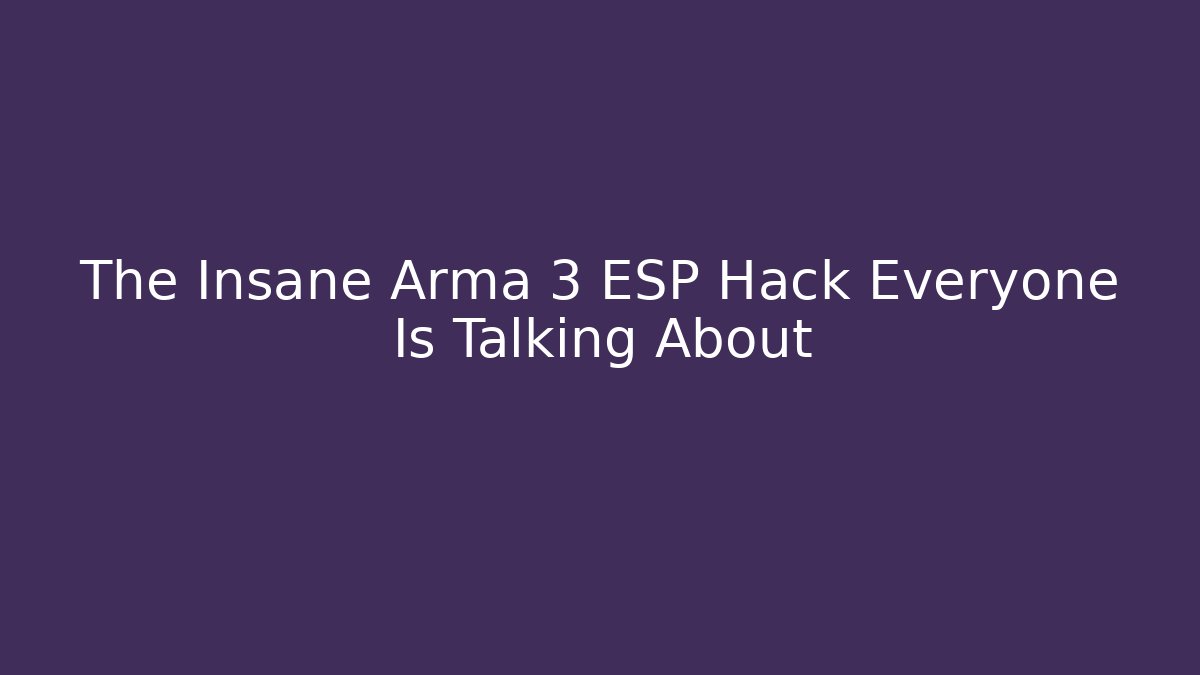 The Insane Arma 3 ESP Hack Everyone Is Talking About